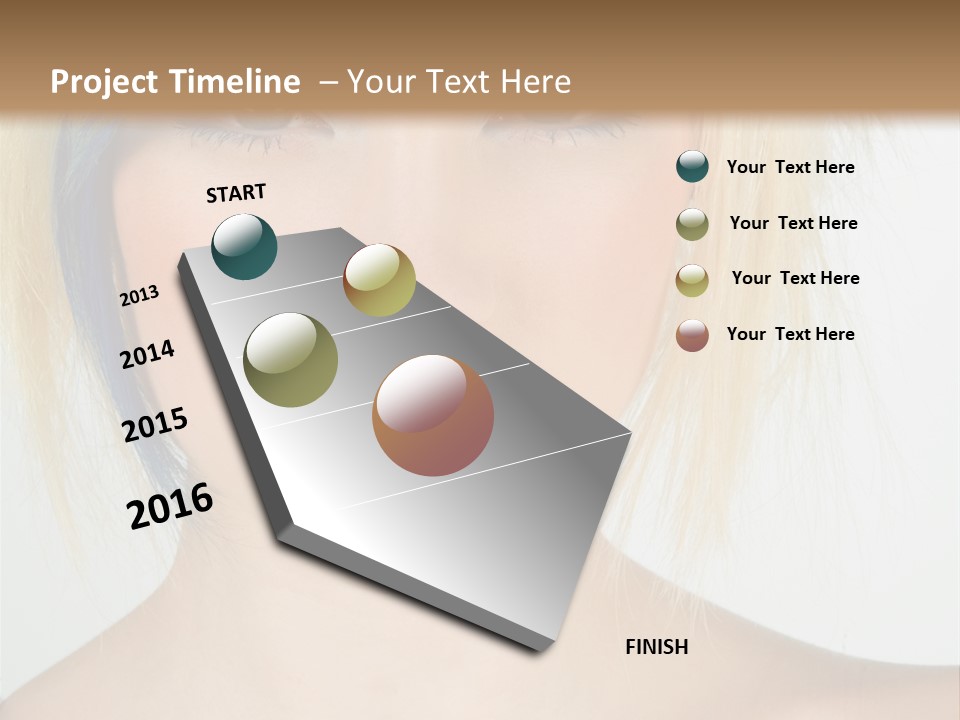 Project Timeline – Your Text Here

START

2013

2014

2015

2016

FINISH

Your Text Here

Your Text Here

Your Text Here

Your Text Here